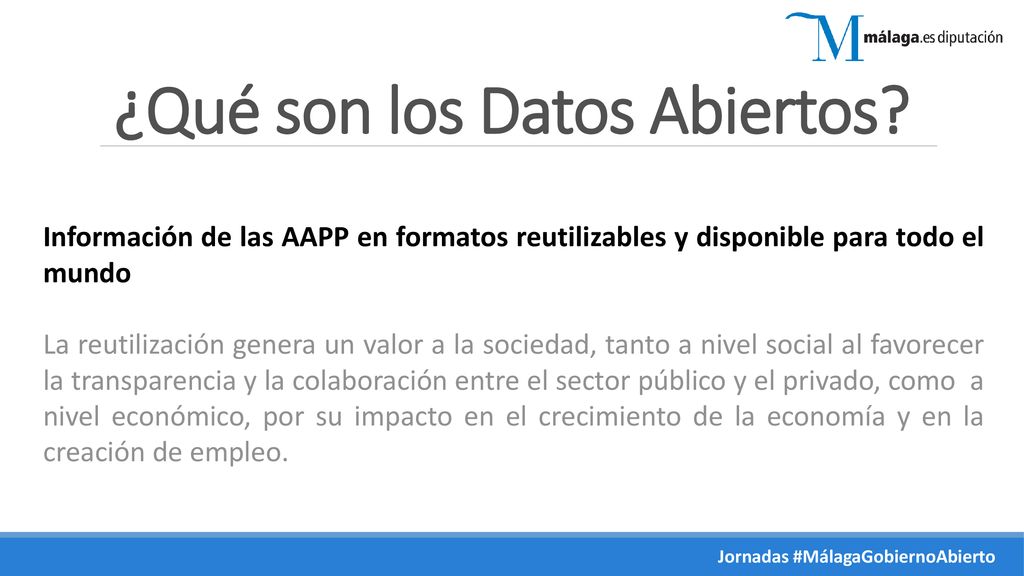 M málaga.es diputación

¿Qué son los Datos Abiertos?

Información de las AAPP en formatos reutilizables y disponible para todo el mundo

La reutilización genera un valor a la sociedad, tanto a nivel social al favorecer la transparencia y la colaboración entre el sector público y el privado, como a nivel económico, por su impacto en el crecimiento de la economía y en la creación de empleo.

Jornadas #MálagaGobiernoAbierto